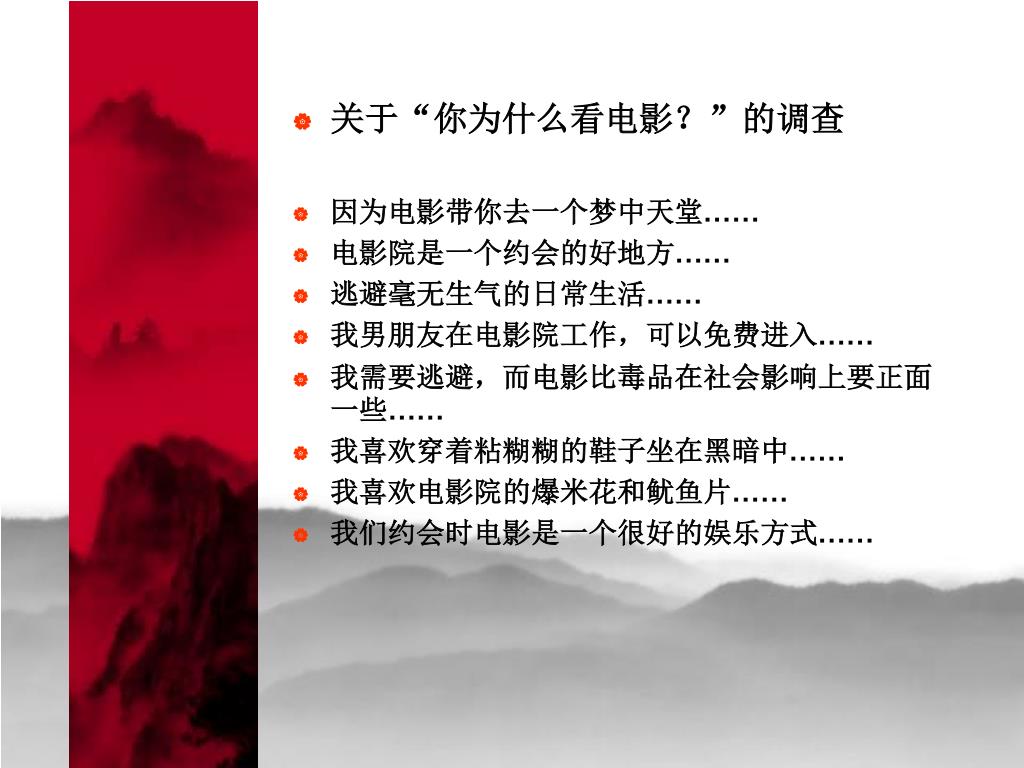 关于“你为什么看电影？”的调查

因为电影带你去一个梦中天堂……
电影院是一个约会的好地方……
逃避毫无生气的日常生活……
我男朋友在电影院工作，可以免费进入……
我需要逃避，而电影比毒品在社会影响上要正面一些……
我喜欢穿着粘糊糊的鞋子坐在黑暗中……
我喜欢电影院的爆米花和鱿鱼片……
我们约会时电影是一个很好的娱乐方式……